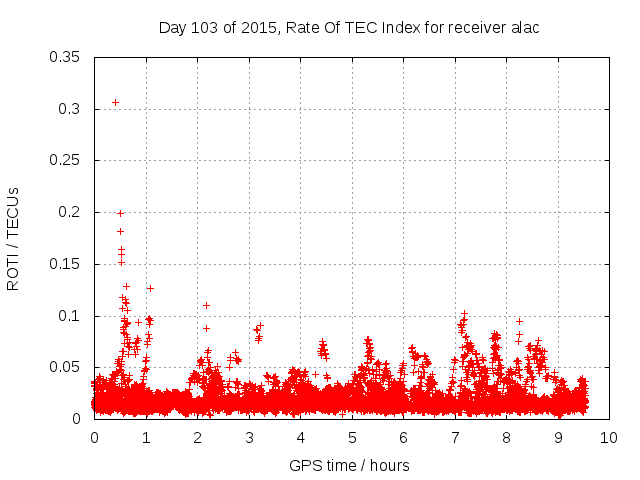 Day 103 of 2015, Rate Of TEC Index for receiver alac

ROTI / TECUs

0.35
0.3
0.25
0.2
0.15
0.1
0.05
0

0 1 2 3 4 5 6 7 8 9 10

GPS time / hours